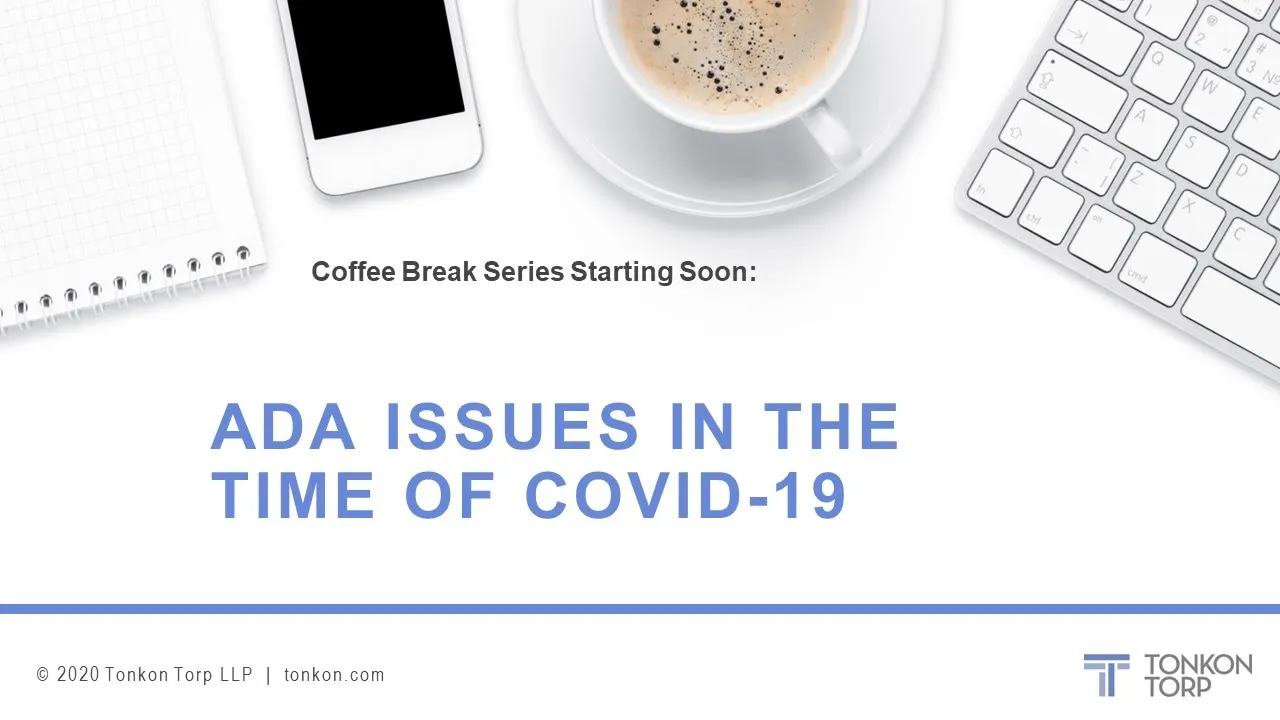 Coffee Break Series Starting Soon:

ADA ISSUES IN THE TIME OF COVID-19

© 2020 Tonkon Torp LLP | tonkon.com

TONKON TORP